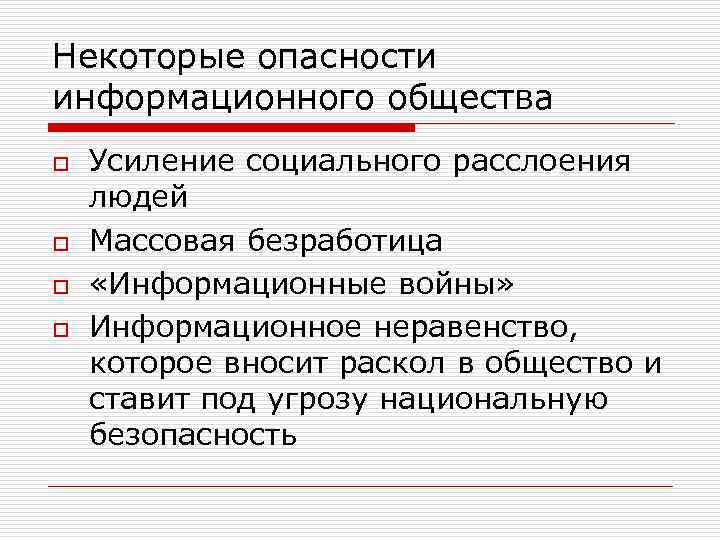 Некоторые опасности информационного общества

Усиление социального расслоения людей

Массовая безработица

«Информационные войны»

Информационное неравенство, которое вносит раскол в общество и ставит под угрозу национальную безопасность